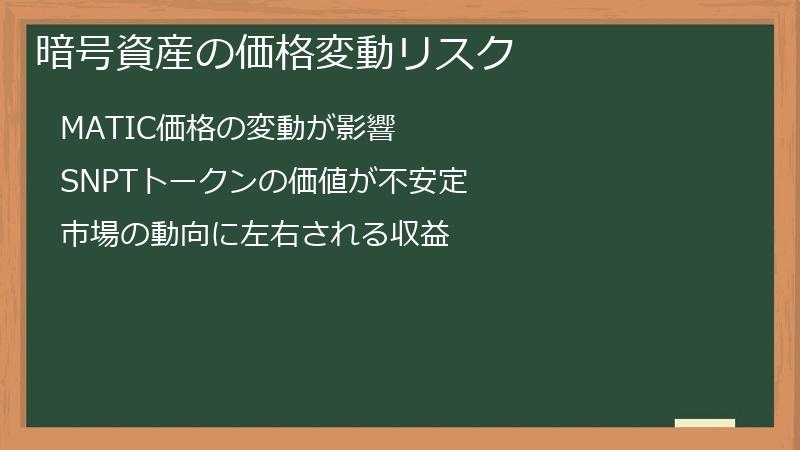 暗号資産の価格変動リスク

MATIC価格の変動が影響

SNPTトークンの価値が不安定

市場の動向に左右される収益